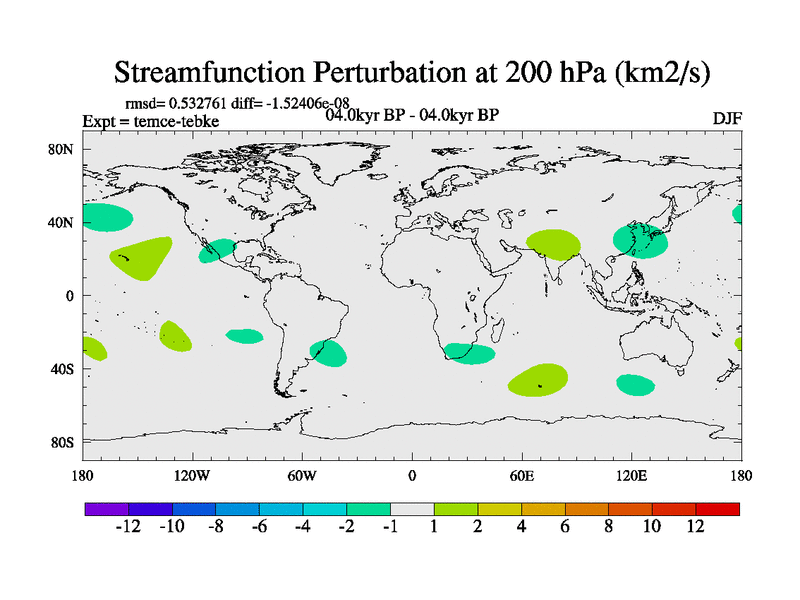 Streamfunction Perturbation at 200 hPa (km2/s)

rmsd= 0.532761 diff= -1.52406e-08
Expt = temce-tebke
04.0kyr BP - 04.0kyr BP
DJF

80N
40N
0
40S
80S

180
120W
60W
0
60E
120E
180

-12 -10 -8 -6 -4 -2 -1 1 2 4 6 8 10 12